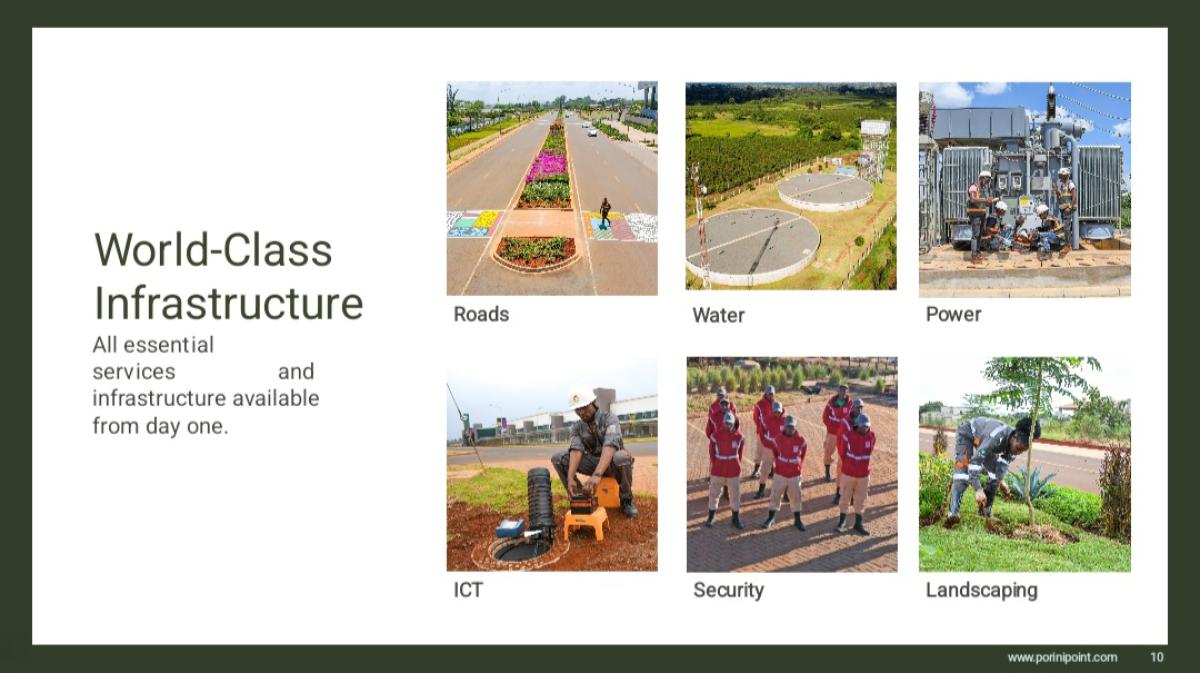 World-Class Infrastructure

All essential services and infrastructure available from day one.

Roads

Water

Power

ICT

Security

Landscaping

www.porinipoint.com 10